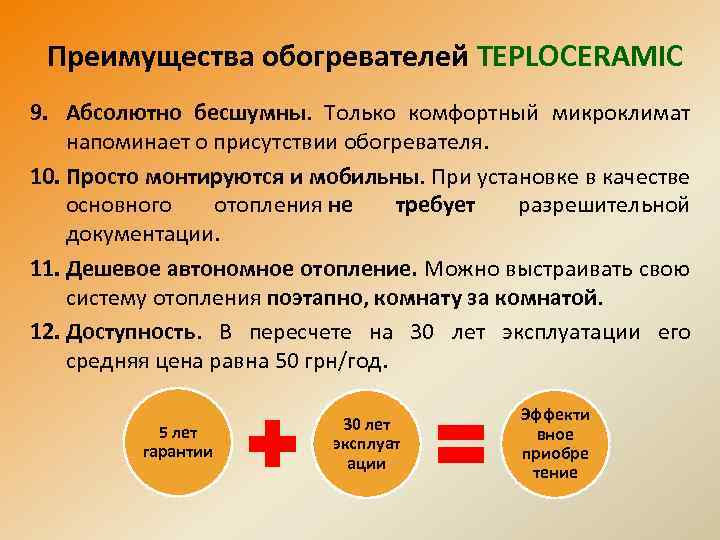 Преимущества обогревателей TEPLOCERAMIC

9. Абсолютно бесшумны. Только комфортный микроклимат напоминает о присутствии обогревателя.

10. Просто монтируются и мобильны. При установке в качестве основного отопления не требует разрешительной документации.

11. Дешевое автономное отопление. Можно выстраивать свою систему отопления поэтапно, комнату за комнатой.

12. Доступность. В пересчете на 30 лет эксплуатации его средняя цена равна 50 грн/год.

5 лет гарантии

30 лет эксплуатации

Эффективное приобретение